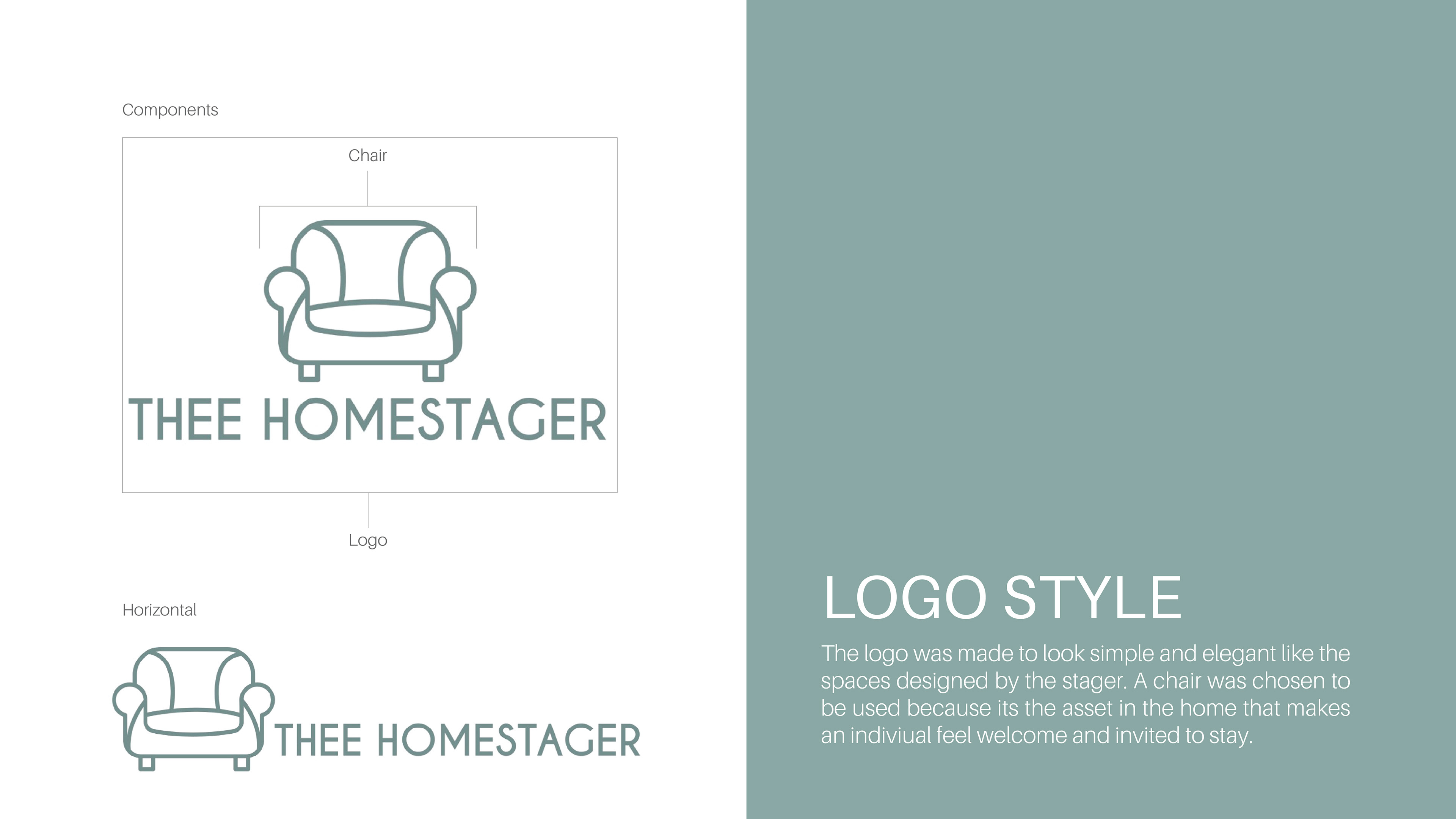 Components

Chair

THEE HOMESTAGER

Logo

Horizontal

THEE HOMESTAGER

LOGO STYLE

The logo was made to look simple and elegant like the spaces designed by the stager. A chair was chosen to be used because its the asset in the home that makes an indiviual feel welcome and invited to stay.